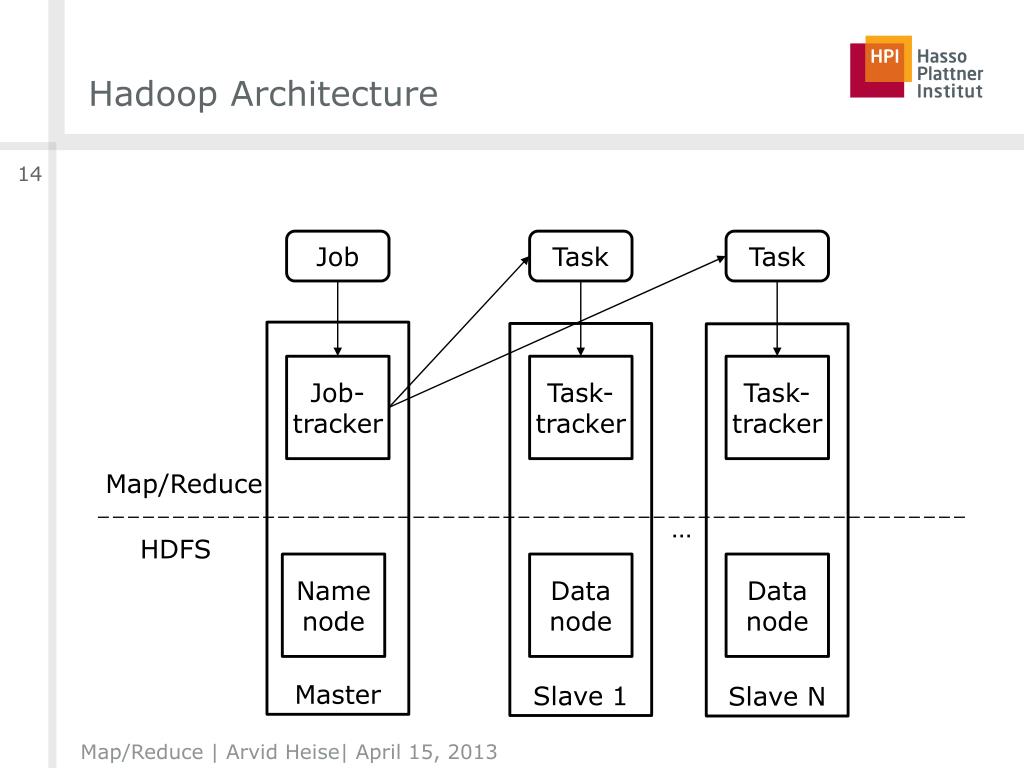 Hadoop Architecture

HPI Hasso Plattner Institut

14

Job

Task

Task

Job-tracker

Task-tracker

Task-tracker

Map/Reduce

HDFS

…

Name node

Data node

Data node

Master

Slave 1

Slave N

Map/Reduce | Arvid Heise| April 15, 2013